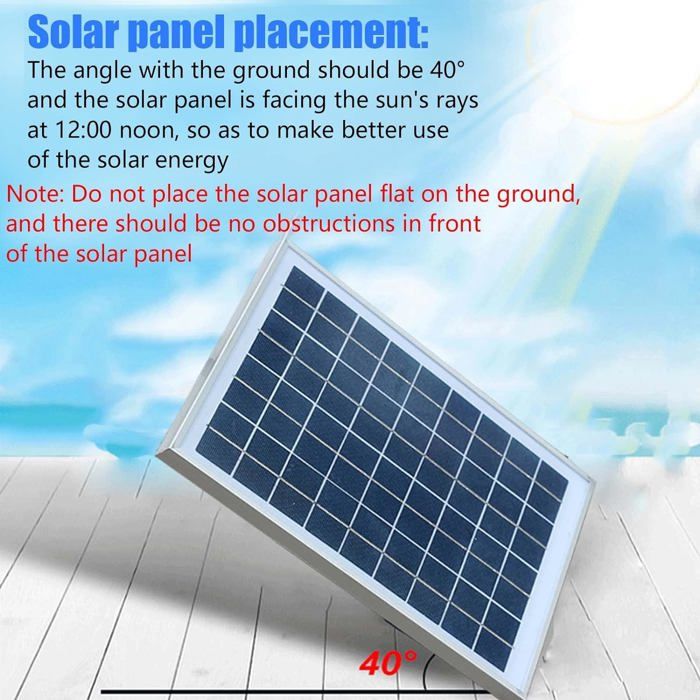 Solar panel placement:
The angle with the ground should be 40° and the solar panel is facing the sun's rays at 12:00 noon, so as to make better use of the solar energy

Note: Do not place the solar panel flat on the ground, and there should be no obstructions in front of the solar panel

40°